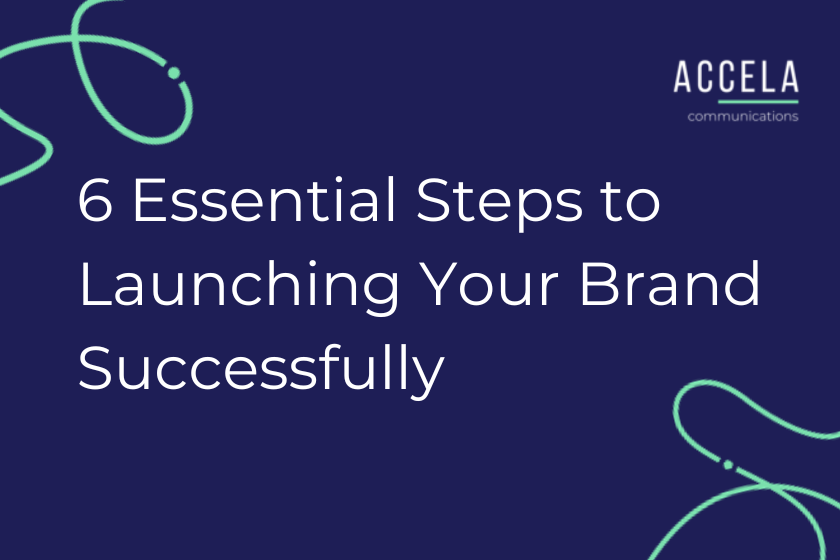 ACCELA
communications

6 Essential Steps to Launching Your Brand Successfully